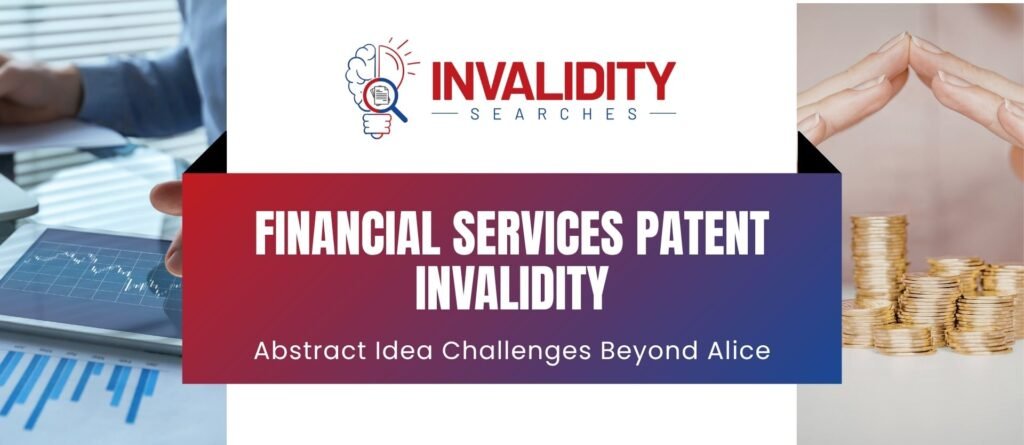 INVALIDITY
SEARCHES

FINANCIAL SERVICES PATENT INVALIDITY

Abstract Idea Challenges Beyond Alice